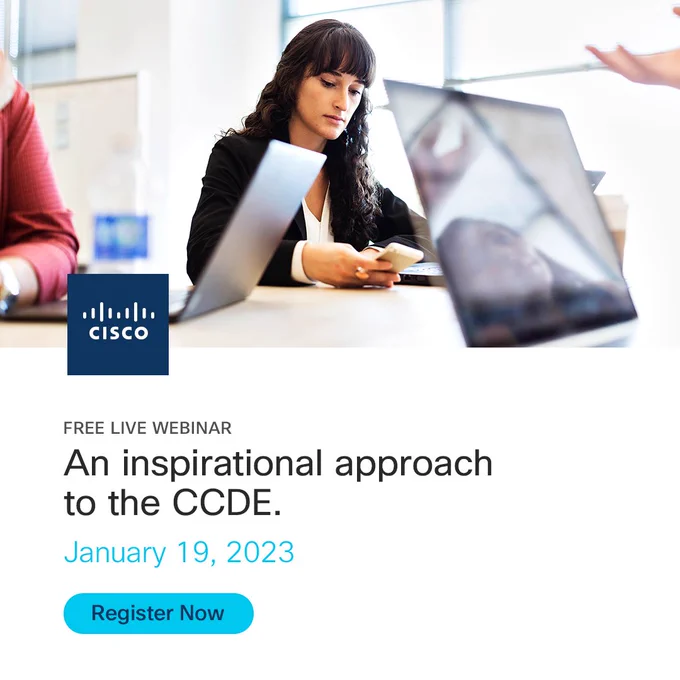 CISCO

FREE LIVE WEBINAR

An inspirational approach to the CCDE.

January 19, 2023

Register Now